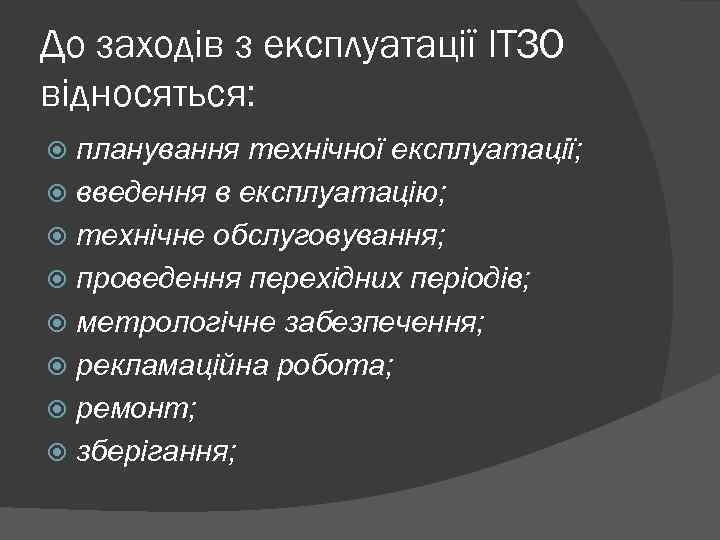 До заходів з експлуатації ІТЗО відносяться:

планування технічної експлуатації;
введення в експлуатацію;
технічне обслуговування;
проведення перехідних періодів;
метрологічне забезпечення;
рекламаційна робота;
ремонт;
зберігання;